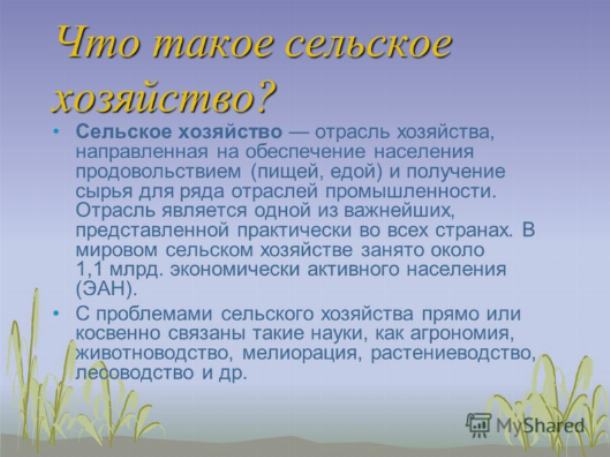 Что такое сельское хозяйство?

• Сельское хозяйство — отрасль хозяйства, направленная на обеспечение населения продовольствием (пищей, едой) и получение сырья для ряда отраслей промышленности. Отрасль является одной из важнейших, представленной практически во всех странах. В мировом сельском хозяйстве занято около 1,1 млрд. экономически активного населения (ЭАН).

• С проблемами сельского хозяйства прямо или косвенно связаны такие науки, как агрономия, животноводство, мелиорация, растениеводство, лесоводство и др.

MyShared